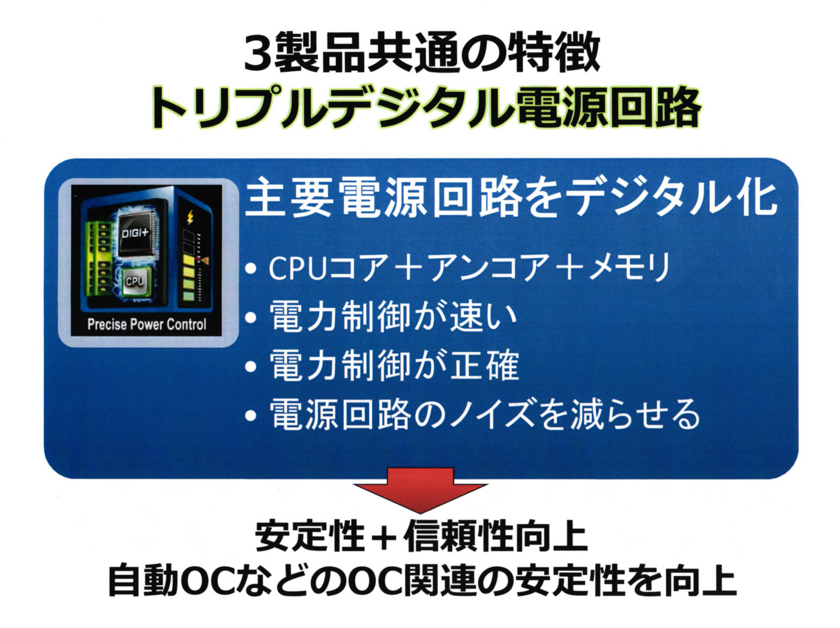 3製品共通の特徴
トリプルデジタル電源回路

DIGI+
CPU
Precise Power Control

主要電源回路をデジタル化
• CPUコア＋アンコア＋メモリ
• 電力制御が速い
• 電力制御が正確
• 電源回路のノイズを減らせる

安定性＋信頼性向上
自動OCなどのOC関連の安定性を向上